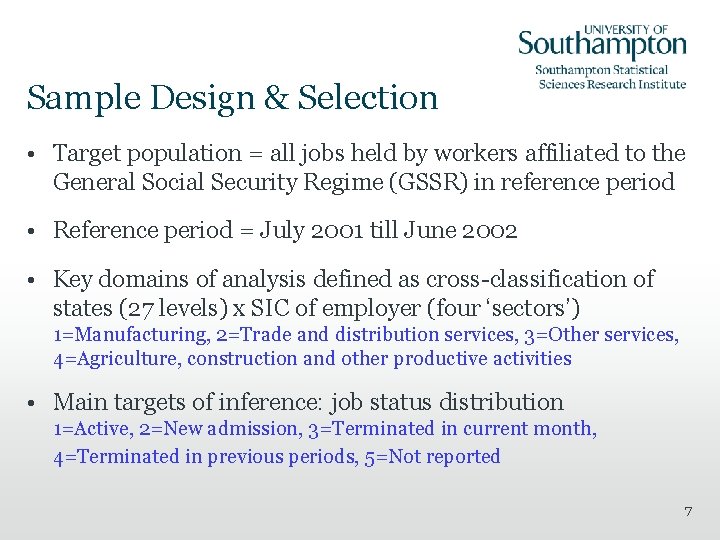 UNIVERSITY OF
Southampton
Southampton Statistical Sciences Research Institute

Sample Design & Selection

• Target population = all jobs held by workers affiliated to the General Social Security Regime (GSSR) in reference period

• Reference period = July 2001 till June 2002

• Key domains of analysis defined as cross-classification of states (27 levels) x SIC of employer (four 'sectors')
1=Manufacturing, 2=Trade and distribution services, 3=Other services, 4=Agriculture, construction and other productive activities

• Main targets of inference: job status distribution
1=Active, 2=New admission, 3=Terminated in current month, 4=Terminated in previous periods, 5=Not reported

7